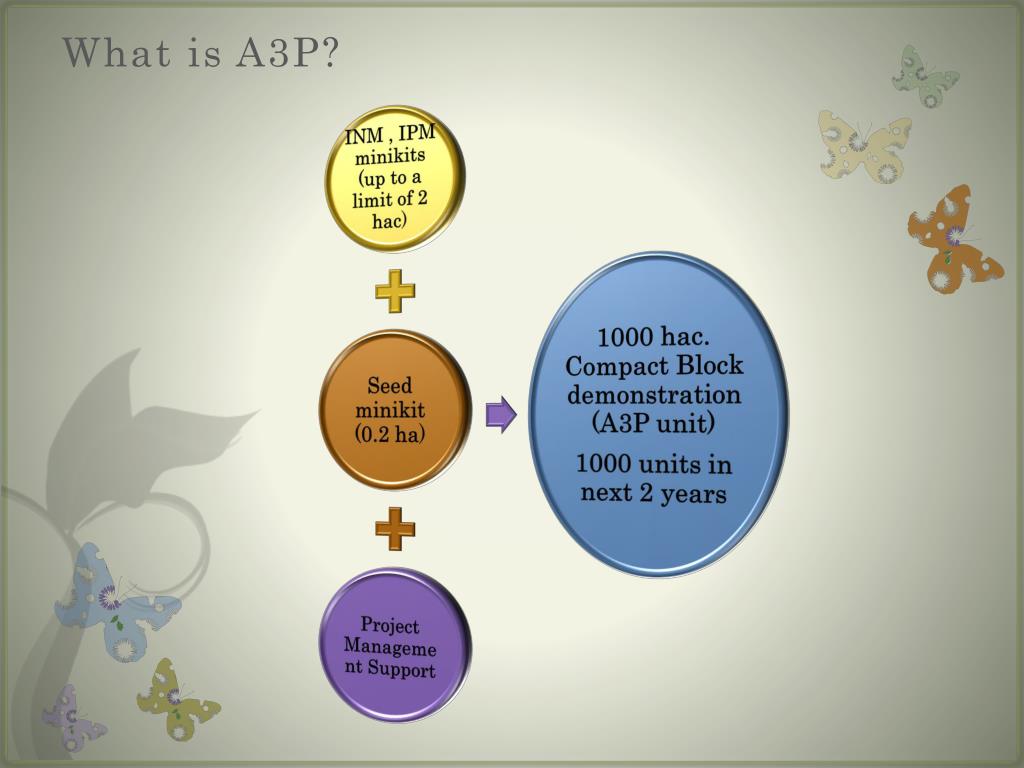 What is A3P?

INM , IPM minikits (up to a limit of 2 hac)

Seed minikit (0.2 ha)

Project Management Support

1000 hac. Compact Block demonstration (A3P unit)

1000 units in next 2 years